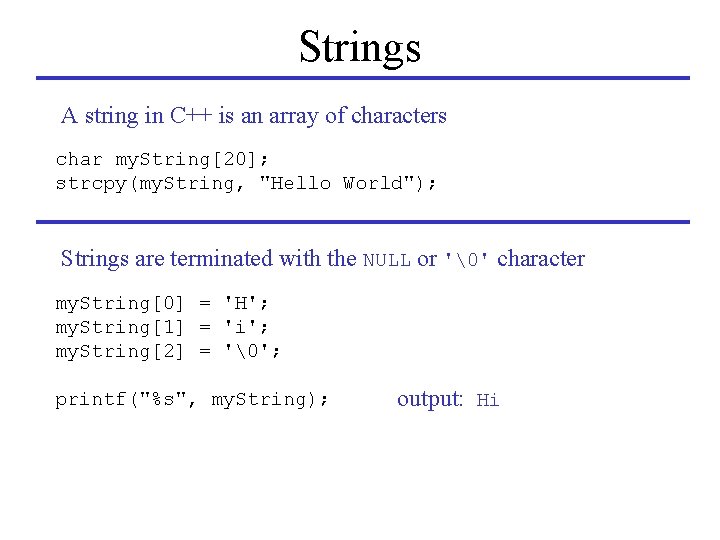 Strings

A string in C++ is an array of characters

char myString[20];
strcpy(myString, "Hello World");

Strings are terminated with the NULL or '\0' character

myString[0] = 'H';
myString[1] = 'i';
myString[2] = '\0';

printf("%s", myString);

output: Hi